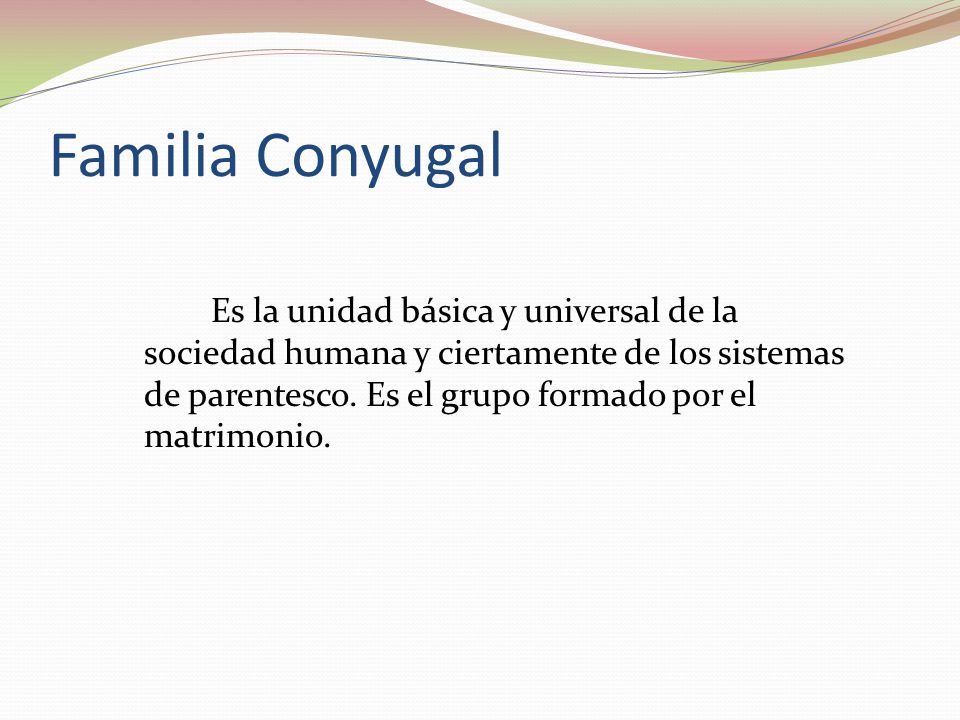 Familia Conyugal

Es la unidad básica y universal de la sociedad humana y ciertamente de los sistemas de parentesco. Es el grupo formado por el matrimonio.